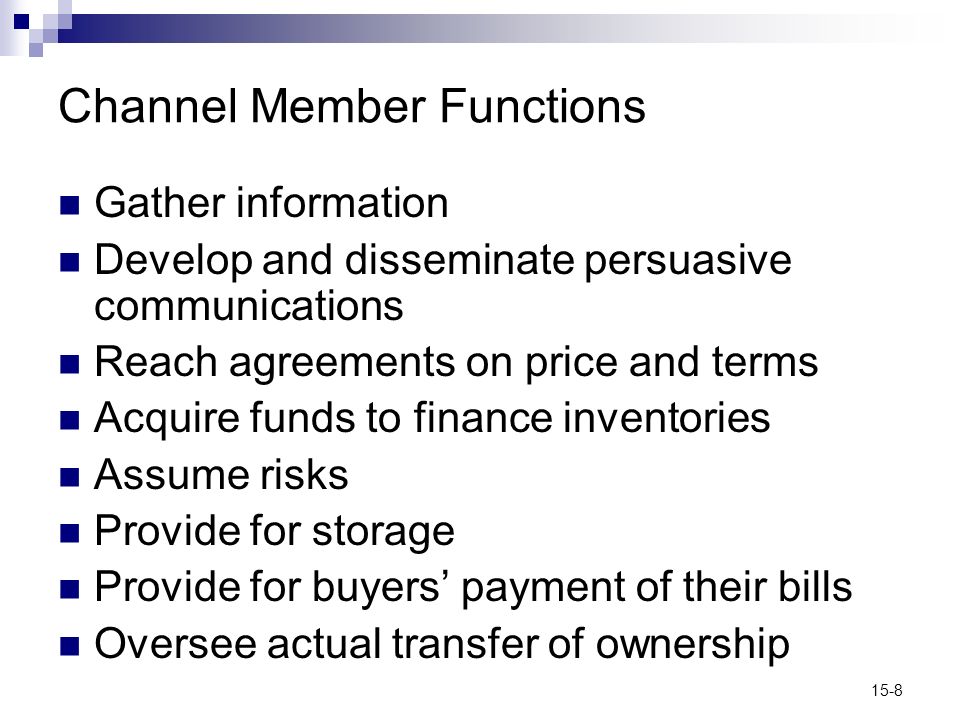 Channel Member Functions

- Gather information
- Develop and disseminate persuasive communications
- Reach agreements on price and terms
- Acquire funds to finance inventories
- Assume risks
- Provide for storage
- Provide for buyers’ payment of their bills
- Oversee actual transfer of ownership

15-8